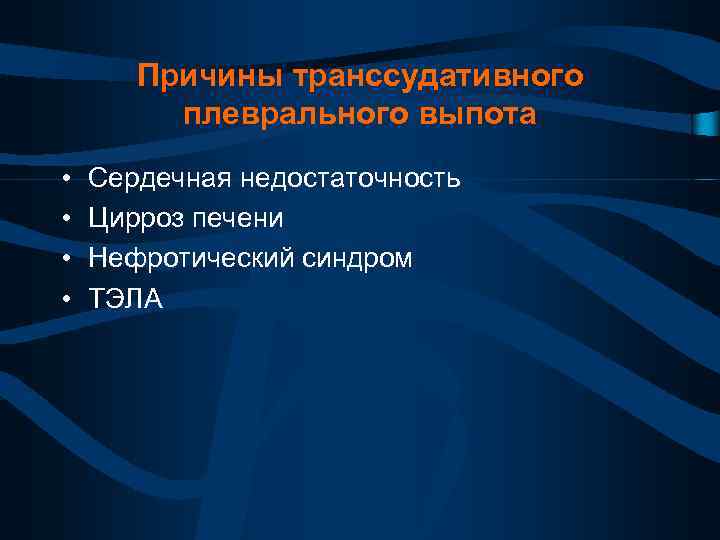 Причины транссудативного плеврального выпота

• Сердечная недостаточность
• Цирроз печени
• Нефротический синдром
• ТЭЛА